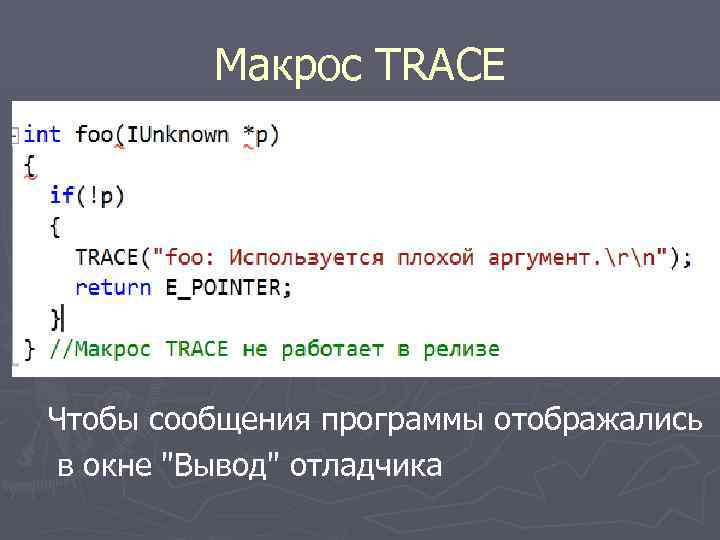 Макрос TRACE

int foo(IUnknown *p)
{
  if(!p)
  {
    TRACE("foo: Используется плохой аргумент.\r\n");
    return E_POINTER;
  }
} //Макрос TRACE не работает в релизе

Чтобы сообщения программы отображались в окне "Вывод" отладчика